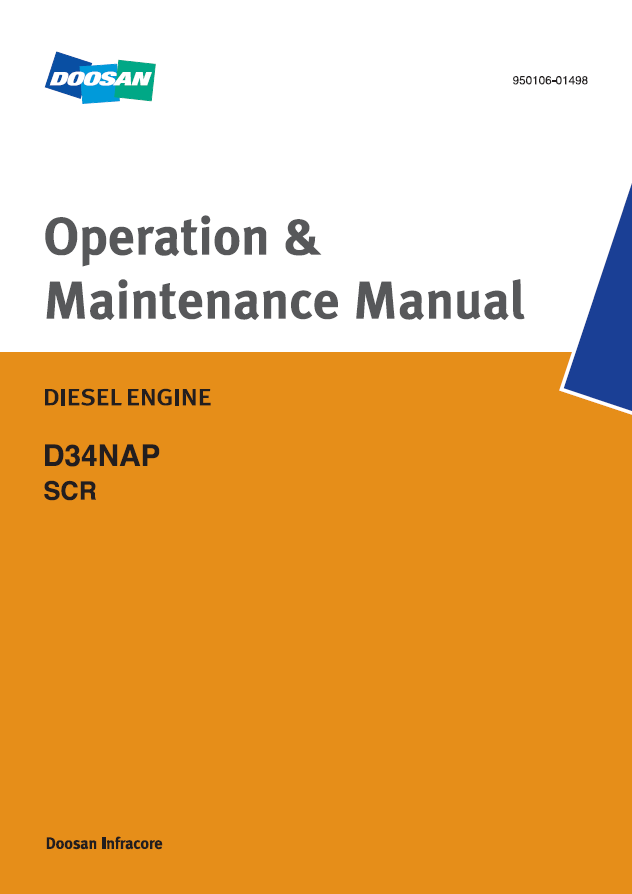 DOOSAN

950106-01498

Operation & Maintenance Manual

DIESEL ENGINE

D34NAP
SCR

Doosan Infracore